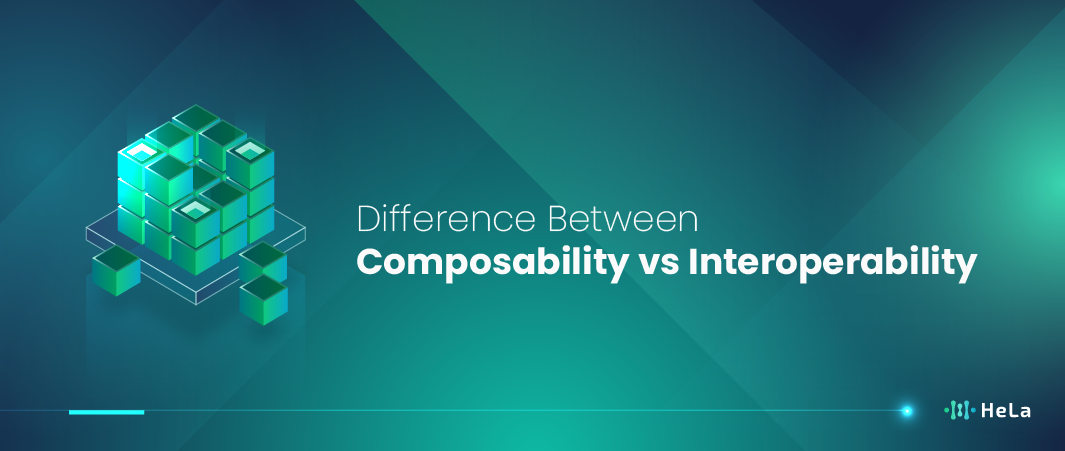 Difference Between
Composability vs Interoperability

HeLa